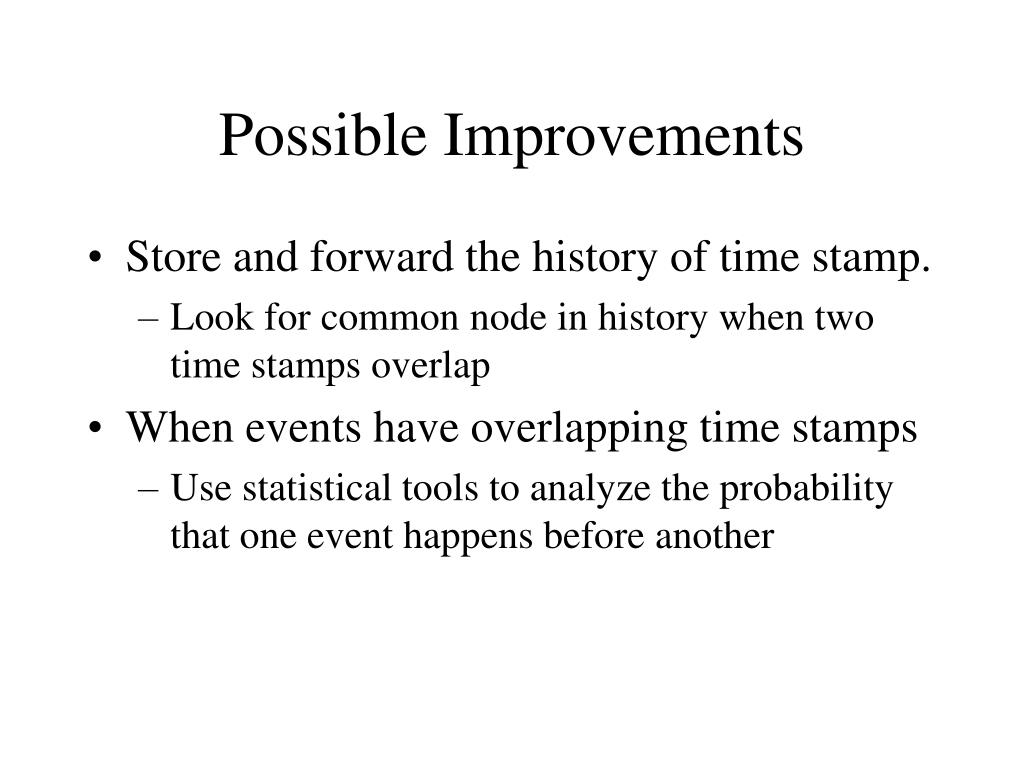 Possible Improvements

• Store and forward the history of time stamp.
– Look for common node in history when two time stamps overlap
• When events have overlapping time stamps
– Use statistical tools to analyze the probability that one event happens before another